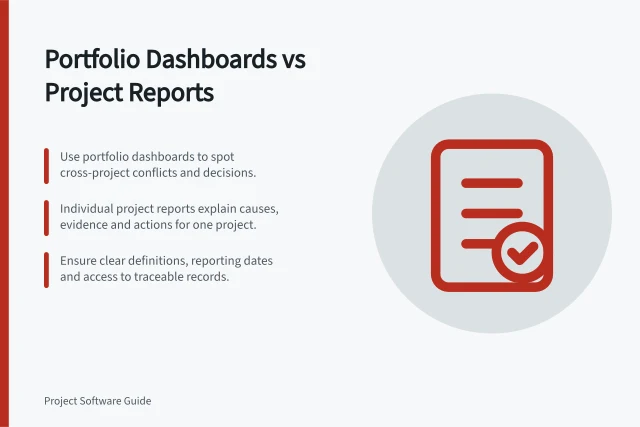 Portfolio Dashboards vs Project Reports

Use portfolio dashboards to spot cross-project conflicts and decisions.

Individual project reports explain causes, evidence and actions for one project.

Ensure clear definitions, reporting dates and access to traceable records.

Project Software Guide